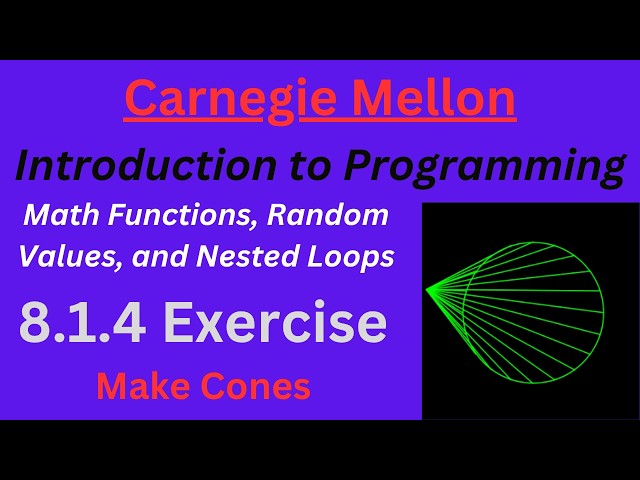 Carnegie Mellon

Introduction to Programming

Math Functions, Random Values, and Nested Loops

8.1.4 Exercise

Make Cones